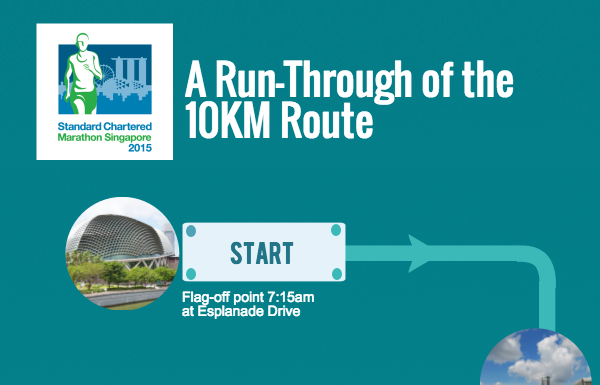 Standard Chartered
Marathon Singapore
2015

A Run-Through of the 10KM Route

START

Flag-off point 7:15am at Esplanade Drive